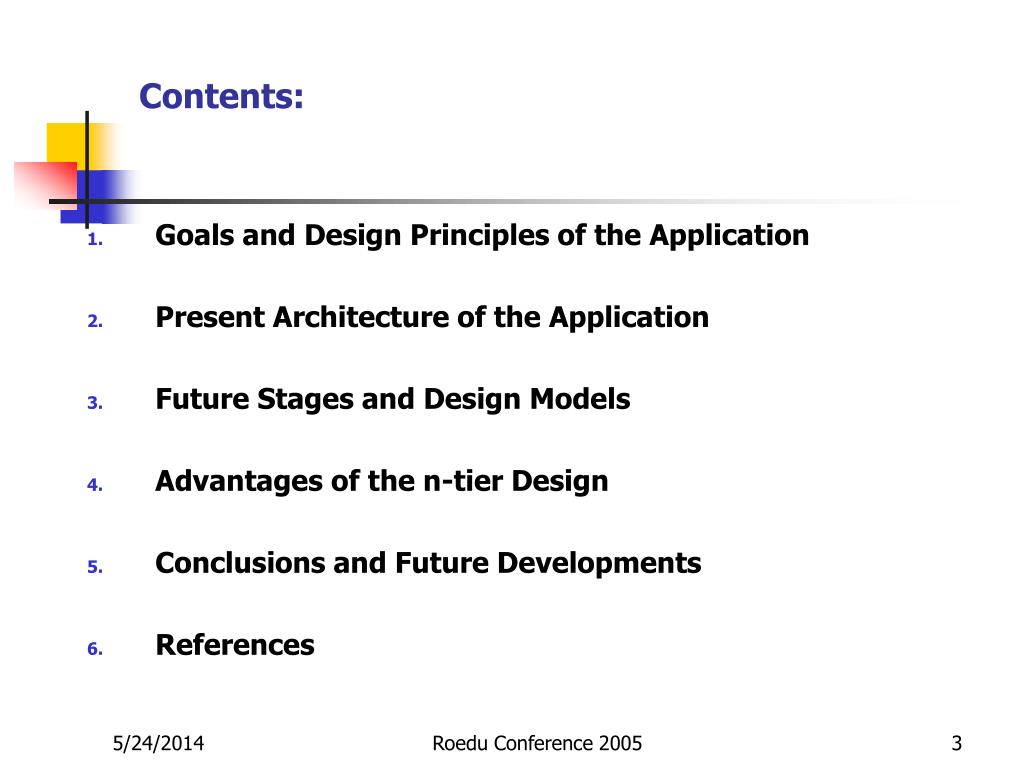 Contents:

1. Goals and Design Principles of the Application
2. Present Architecture of the Application
3. Future Stages and Design Models
4. Advantages of the n-tier Design
5. Conclusions and Future Developments
6. References

5/24/2014 Roedu Conference 2005 3